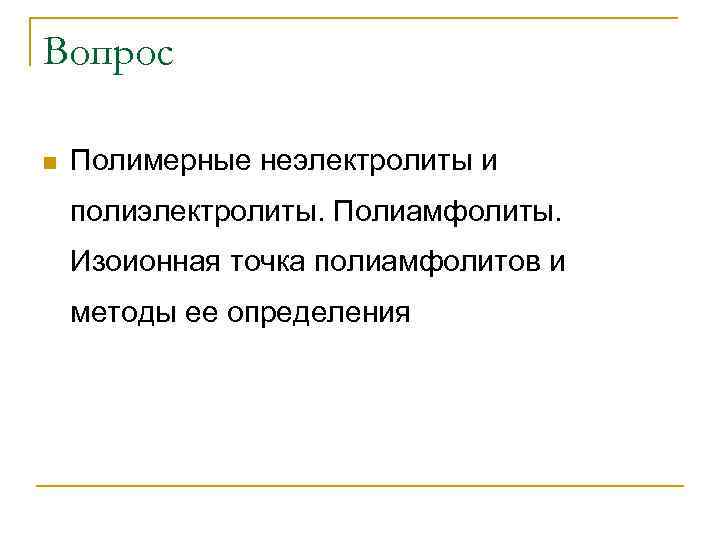 Вопрос

Полимерные неэлектролиты и полиэлектролиты. Полиамфолиты. Изоионная точка полиамфолитов и методы ее определения